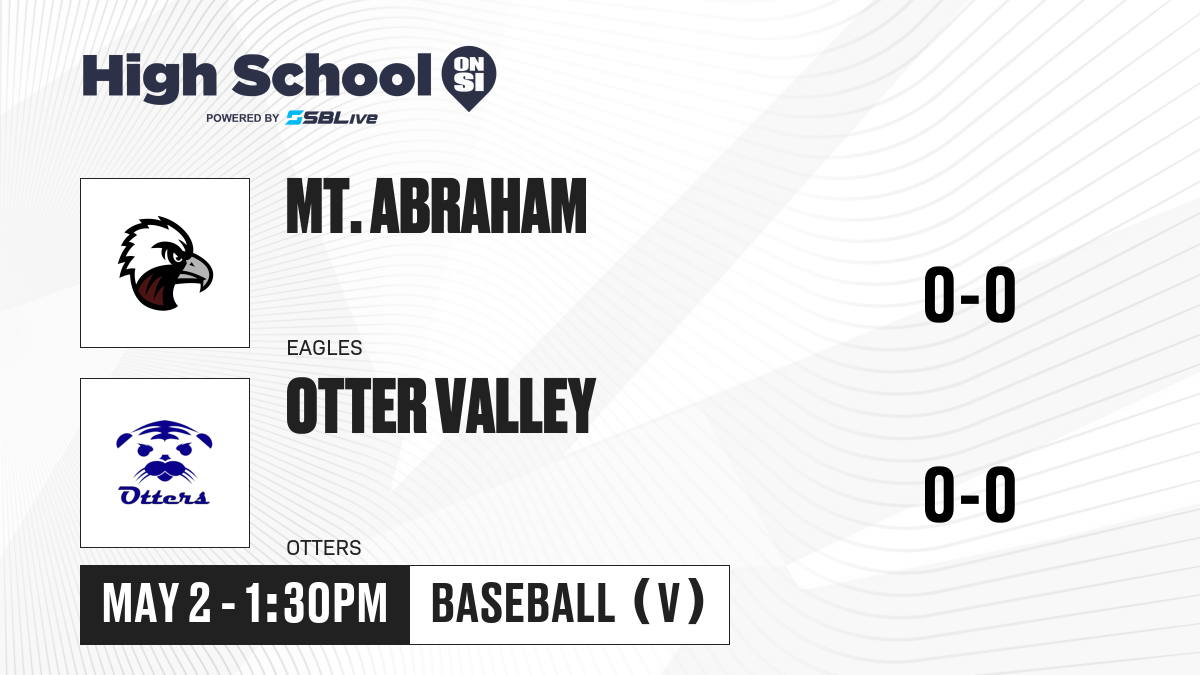 High School ON SI
POWERED BY SBLive

MT. ABRAHAM
EAGLES
0-0

Otters
OTTER VALLEY
OTTERS
0-0

MAY 2 - 1:30PM
BASEBALL (V)